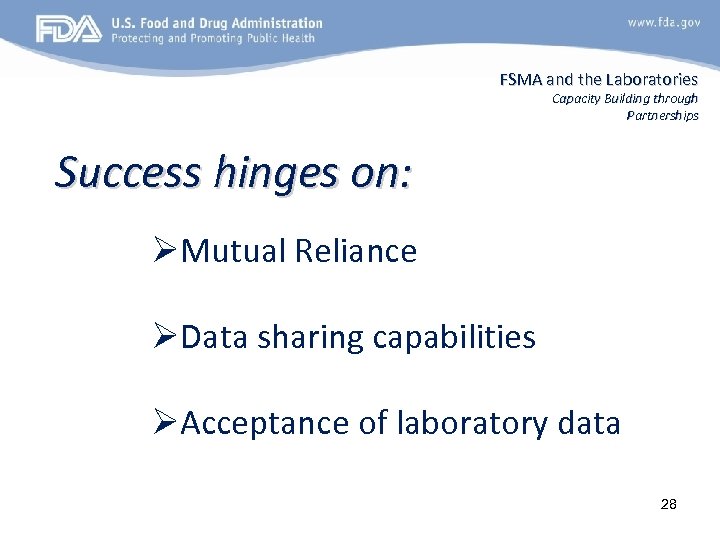 FDA U.S. Food and Drug Administration
Protecting and Promoting Public Health

www.fda.gov

FSMA and the Laboratories
Capacity Building through Partnerships

Success hinges on:

➢Mutual Reliance

➢Data sharing capabilities

➢Acceptance of laboratory data

28